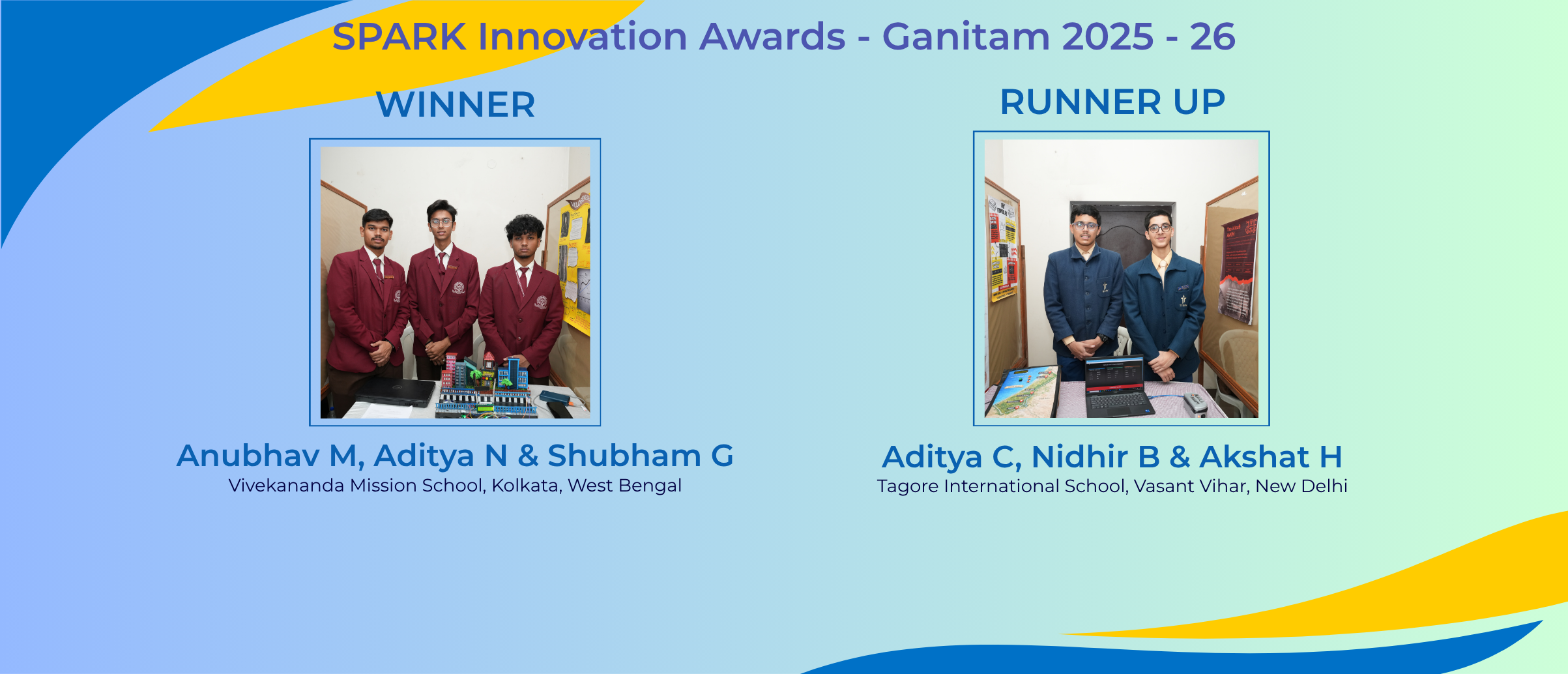 SPARK Innovation Awards - Ganitam 2025 - 26

WINNER

Anubhav M, Aditya N & Shubham G
Vivekananda Mission School, Kolkata, West Bengal

RUNNER UP

Aditya C, Nidhir B & Akshat H
Tagore International School, Vasant Vihar, New Delhi